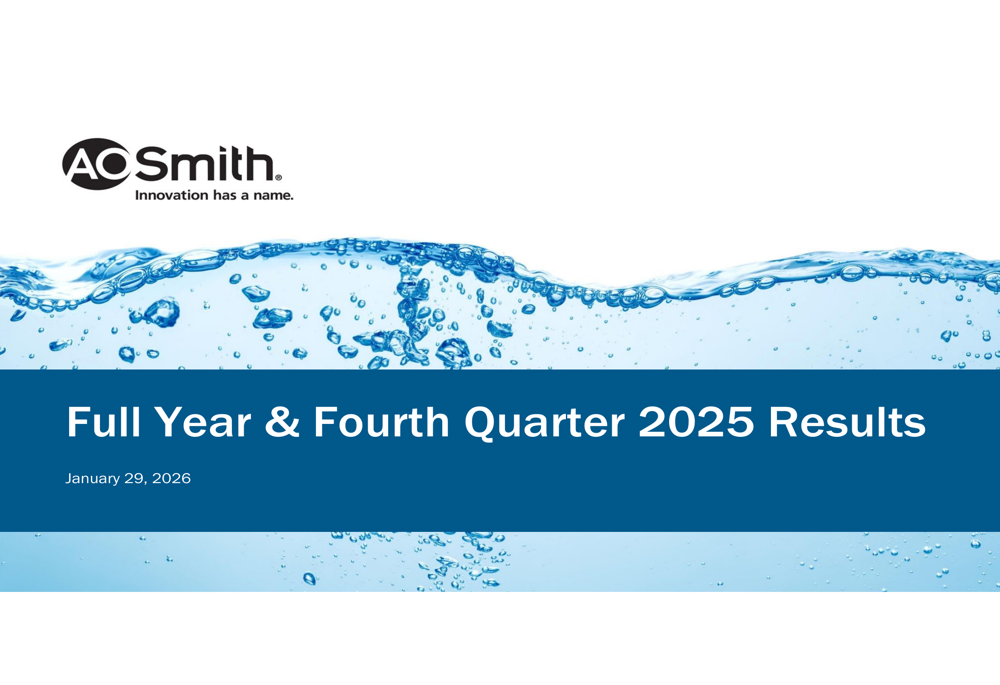 AO Smith®
Innovation has a name.

Full Year & Fourth Quarter 2025 Results

January 29, 2026